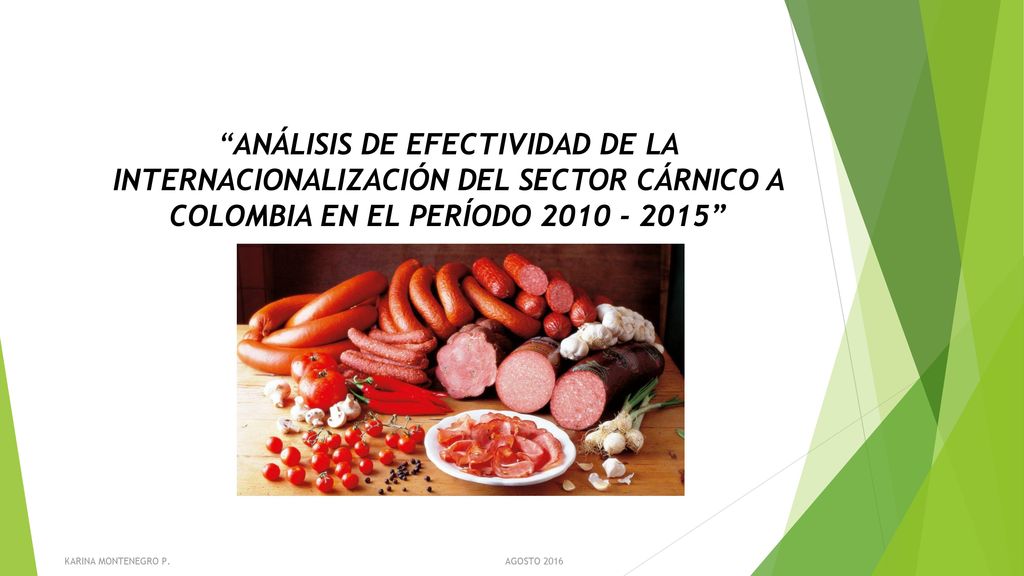 “ANÁLISIS DE EFECTIVIDAD DE LA INTERNACIONALIZACIÓN DEL SECTOR CÁRNICO A COLOMBIA EN EL PERÍODO 2010 - 2015”

KARINA MONTENEGRO P.

AGOSTO 2016